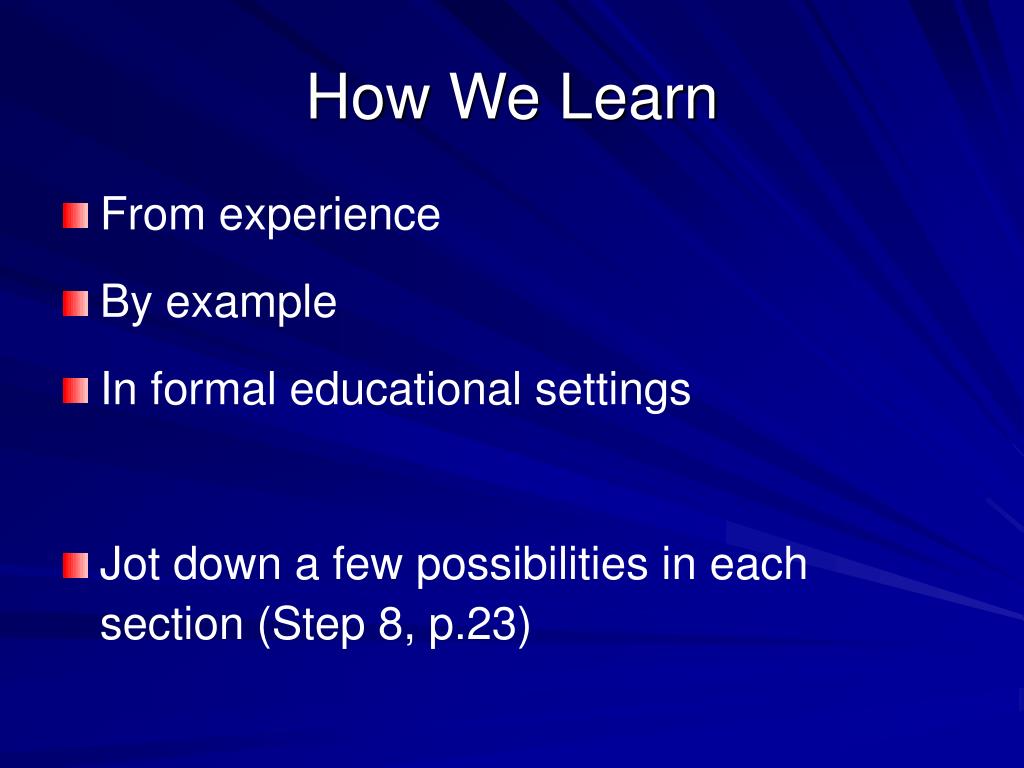 How We Learn

From experience

By example

In formal educational settings

Jot down a few possibilities in each section (Step 8, p.23)